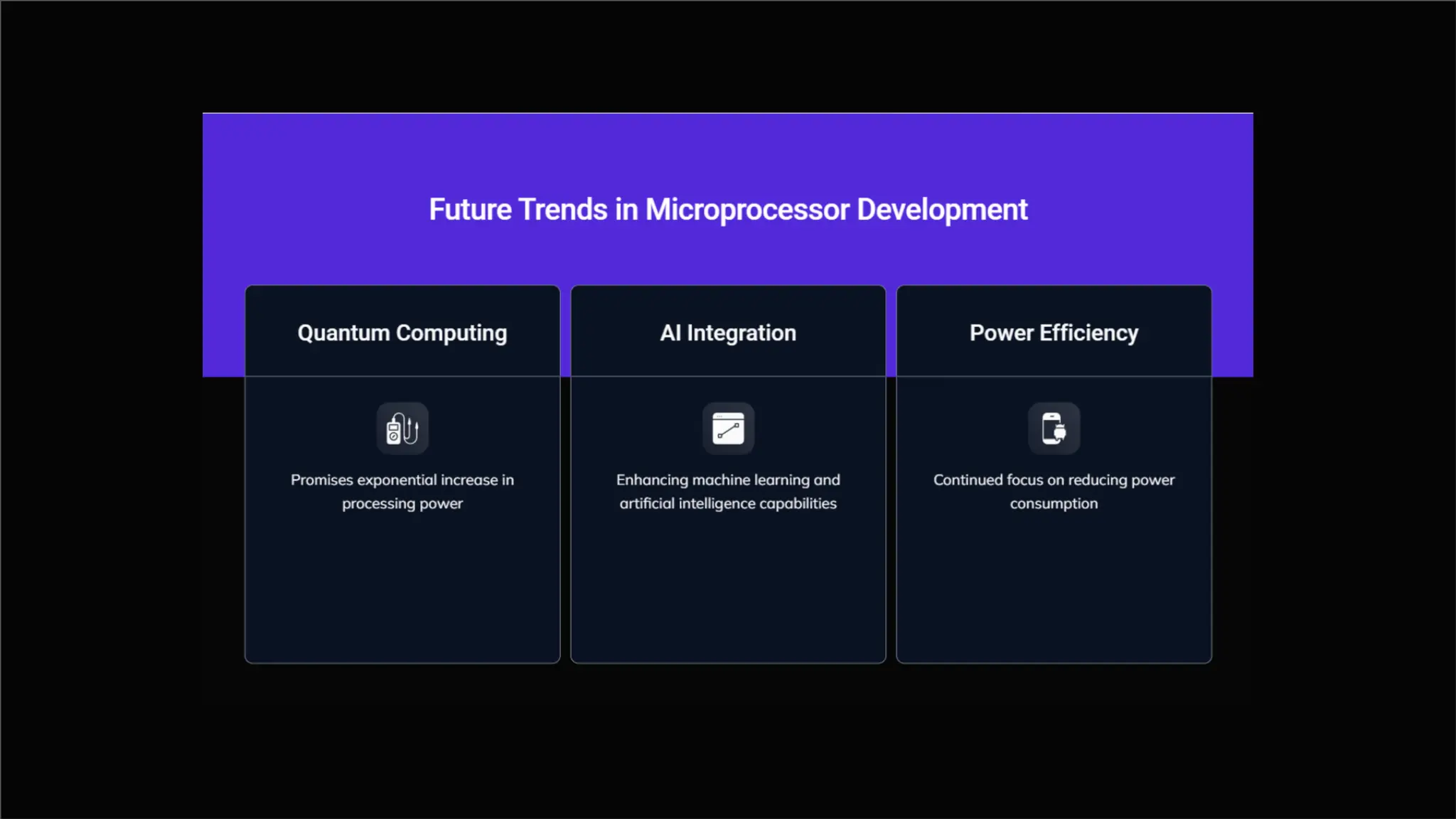 Future Trends in Microprocessor Development

Quantum Computing

Promises exponential increase in processing power

AI Integration

Enhancing machine learning and artificial intelligence capabilities

Power Efficiency

Continued focus on reducing power consumption